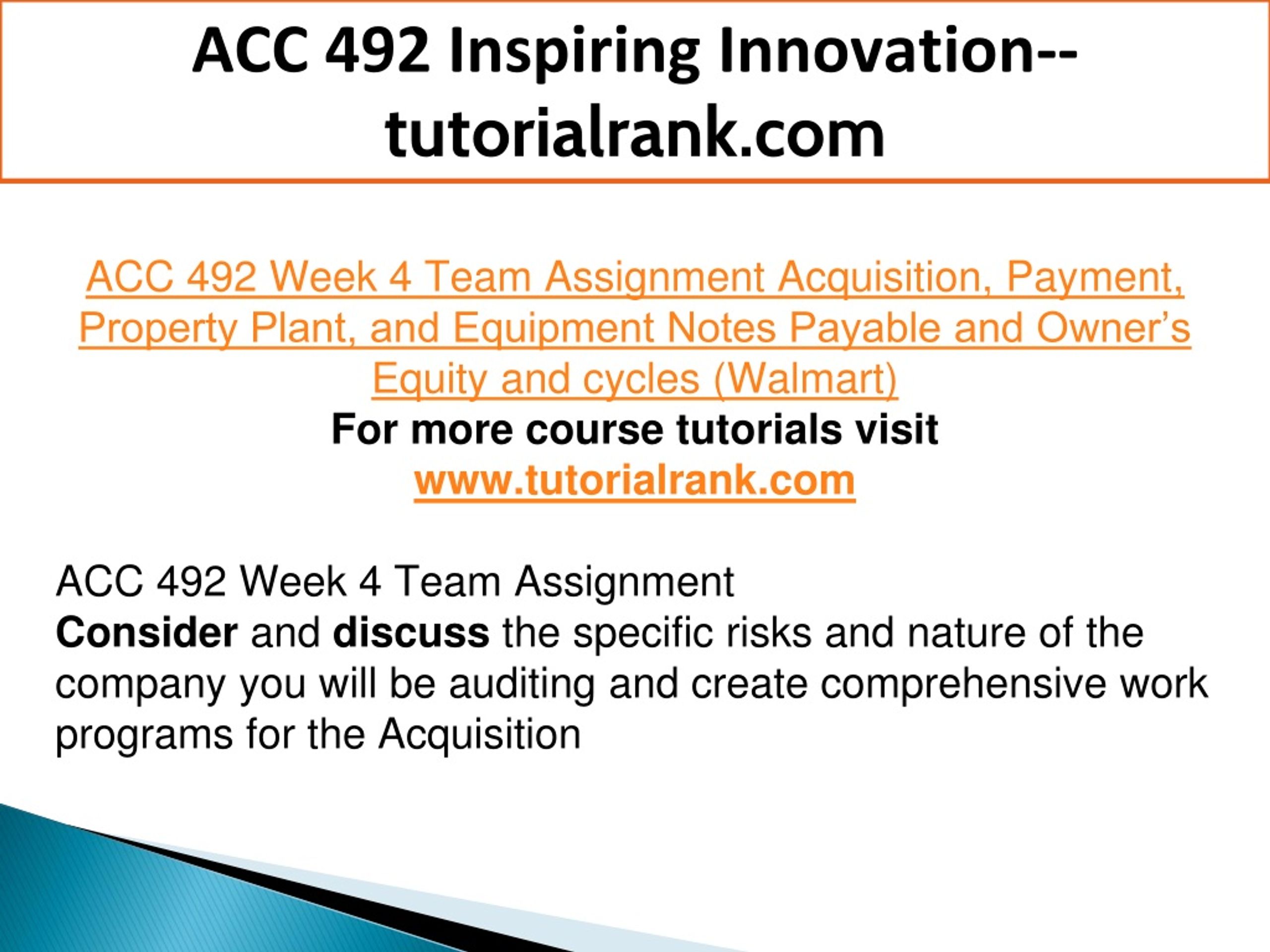 ACC 492 Inspiring Innovation--tutorialrank.com

ACC 492 Week 4 Team Assignment Acquisition, Payment, Property Plant, and Equipment Notes Payable and Owner's Equity and cycles (Walmart)
For more course tutorials visit
www.tutorialrank.com

ACC 492 Week 4 Team Assignment
Consider and discuss the specific risks and nature of the company you will be auditing and create comprehensive work programs for the Acquisition